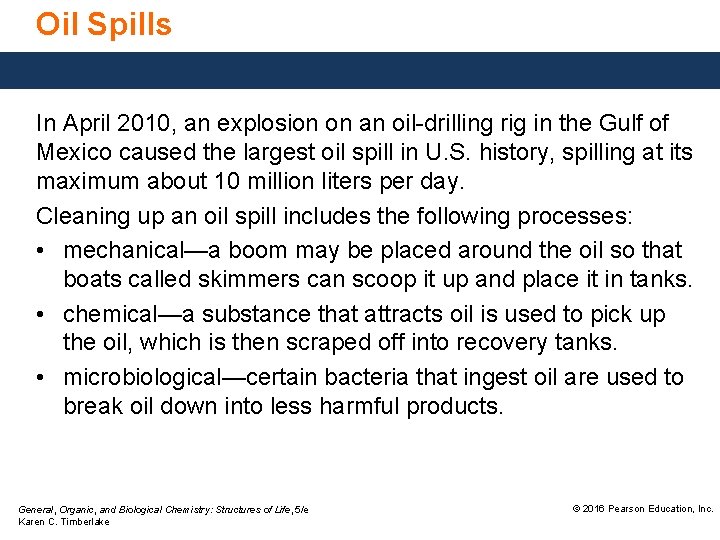 Oil Spills

In April 2010, an explosion on an oil-drilling rig in the Gulf of Mexico caused the largest oil spill in U.S. history, spilling at its maximum about 10 million liters per day.

Cleaning up an oil spill includes the following processes:

• mechanical—a boom may be placed around the oil so that boats called skimmers can scoop it up and place it in tanks.

• chemical—a substance that attracts oil is used to pick up the oil, which is then scraped off into recovery tanks.

• microbiological—certain bacteria that ingest oil are used to break oil down into less harmful products.

General, Organic, and Biological Chemistry: Structures of Life, 5/e
Karen C. Timberlake

© 2016 Pearson Education, Inc.